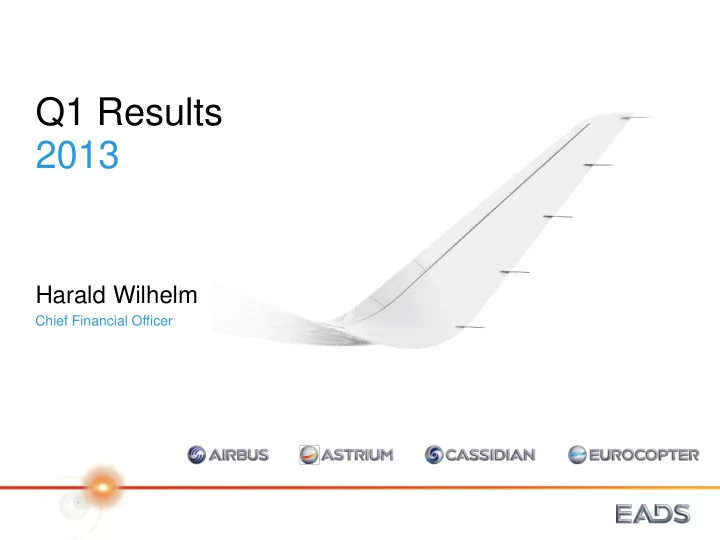 Q1 Results
2013

Harald Wilhelm
Chief Financial Officer

AIRBUS ASTRIUM CASSIDIAN EUROCOPTER

EADS